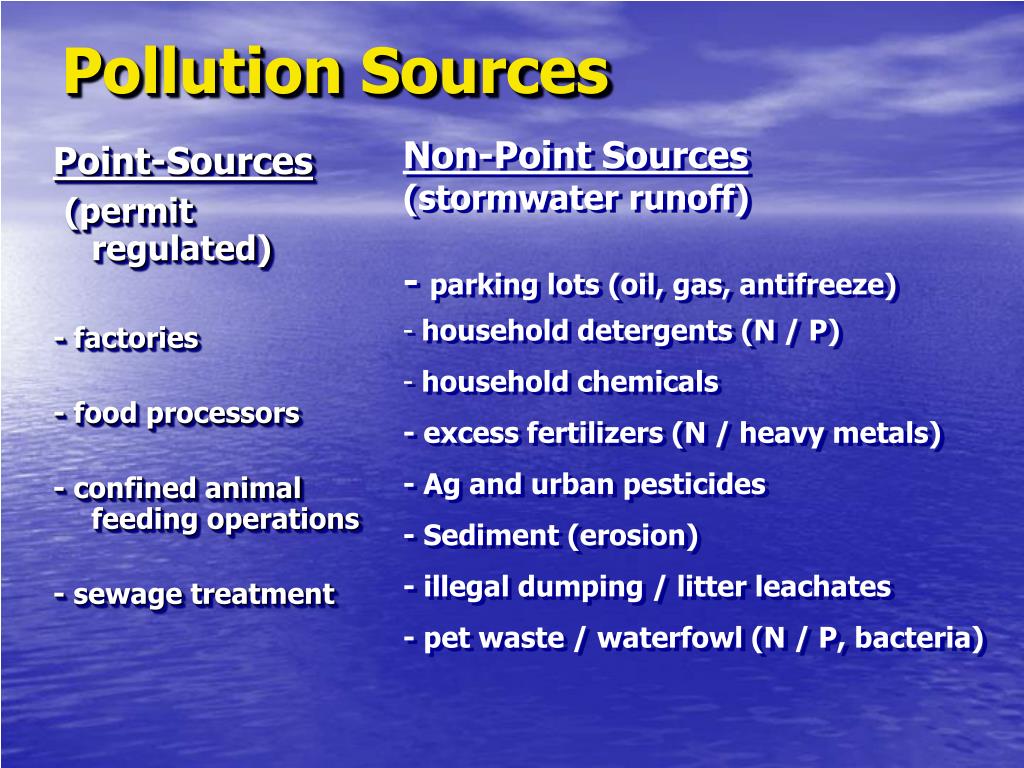 Pollution Sources

Point-Sources
(permit regulated)

- factories

- food processors

- confined animal feeding operations

- sewage treatment

Non-Point Sources
(stormwater runoff)

- parking lots (oil, gas, antifreeze)

- household detergents (N / P)

- household chemicals

- excess fertilizers (N / heavy metals)

- Ag and urban pesticides

- Sediment (erosion)

- illegal dumping / litter leachates

- pet waste / waterfowl (N / P, bacteria)